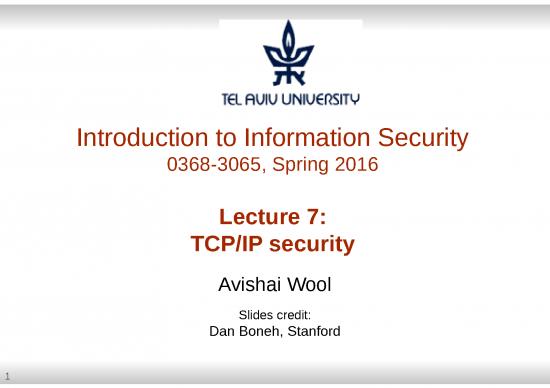 TEL AVIV UNIVERSITY

Introduction to Information Security
0368-3065, Spring 2016

Lecture 7:
TCP/IP security

Avishai Wool

Slides credit:
Dan Boneh, Stanford

1